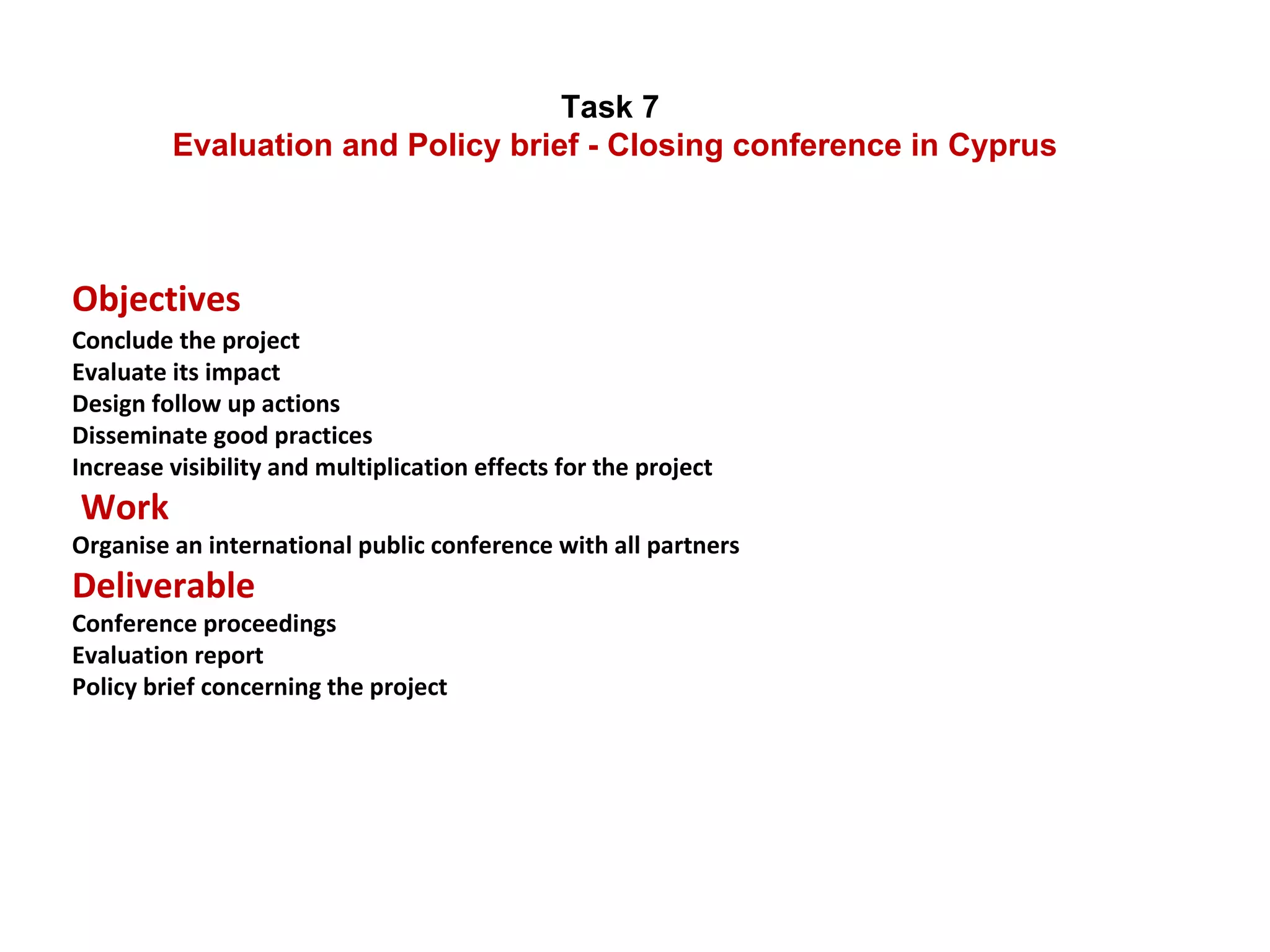 Task 7
Evaluation and Policy brief - Closing conference in Cyprus

Objectives
Conclude the project
Evaluate its impact
Design follow up actions
Disseminate good practices
Increase visibility and multiplication effects for the project

Work
Organise an international public conference with all partners

Deliverable
Conference proceedings
Evaluation report
Policy brief concerning the project